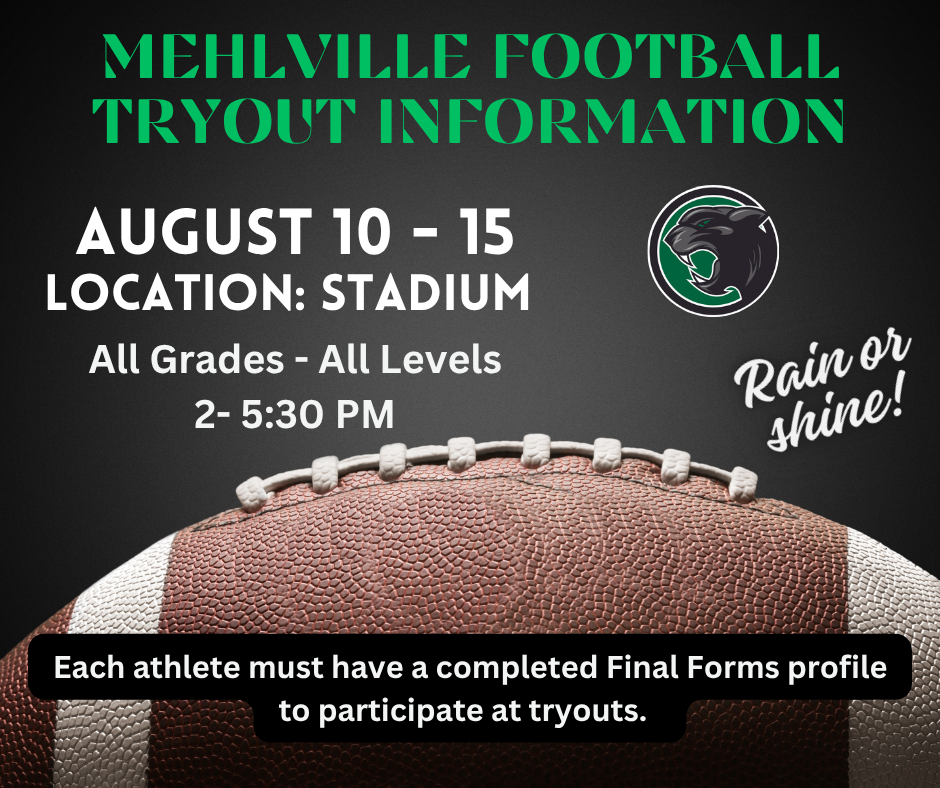 MEHLVILLE FOOTBALL TRYOUT INFORMATION

AUGUST 10 - 15
LOCATION: STADIUM

All Grades - All Levels
2- 5:30 PM

Rain or shine!

Each athlete must have a completed Final Forms profile to participate at tryouts.